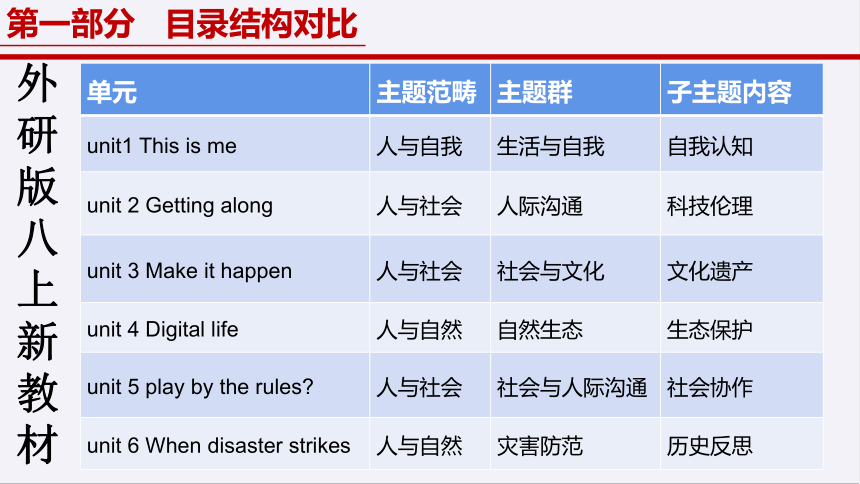 第一部分　目录结构对比

外研版八上新教材

| 单元 | 主题范畴 | 主题群 | 子主题内容 |
|---|---|---|---|
| unit1 This is me | 人与自我 | 生活与自我 | 自我认知 |
| unit 2 Getting along | 人与社会 | 人际沟通 | 科技伦理 |
| unit 3 Make it happen | 人与社会 | 社会与文化 | 文化遗产 |
| unit 4 Digital life | 人与自然 | 自然生态 | 生态保护 |
| unit 5 play by the rules? | 人与社会 | 社会与人际沟通 | 社会协作 |
| unit 6 When disaster strikes | 人与自然 | 灾害防范 | 历史反思 |